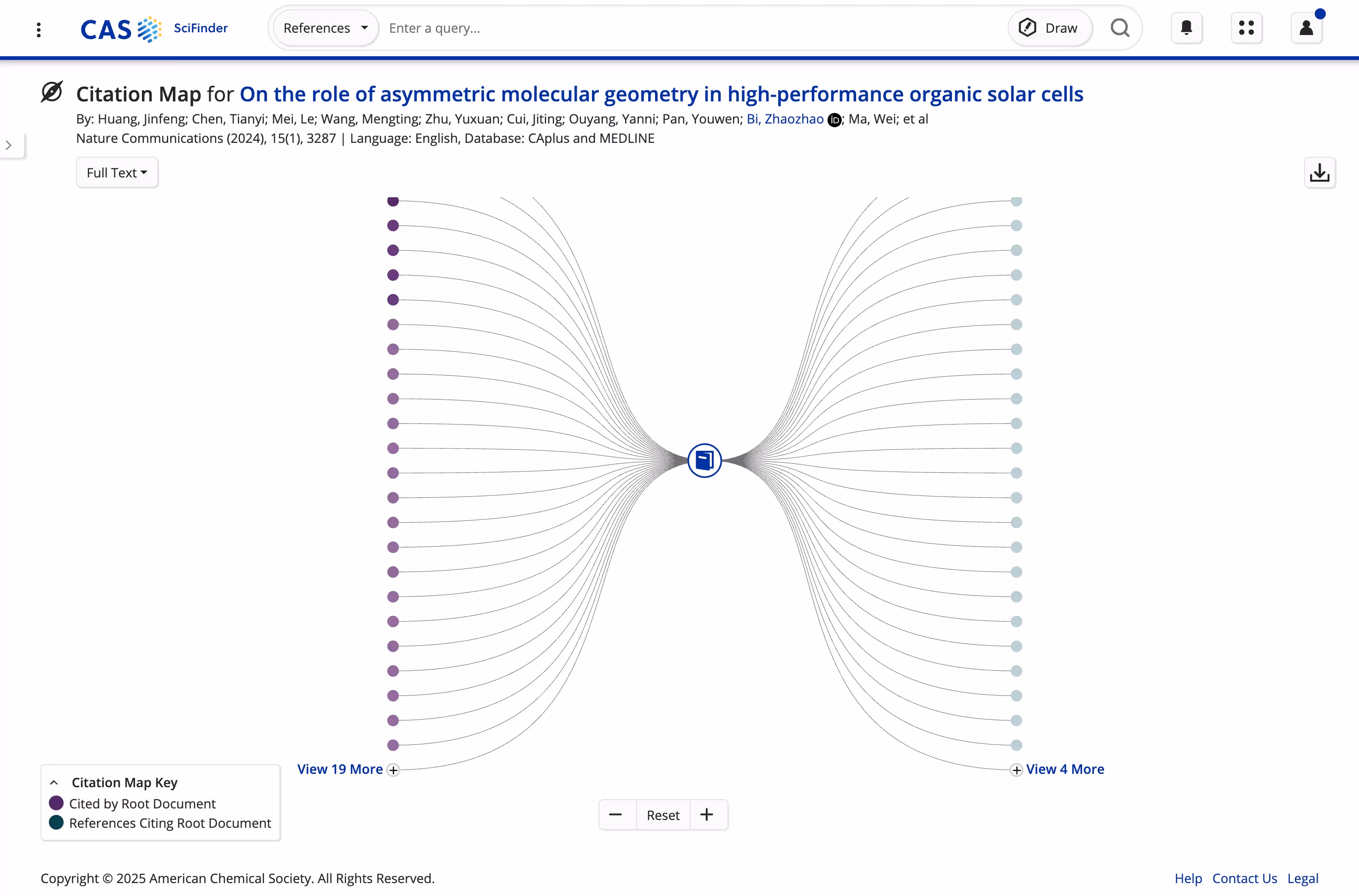 CAS SciFinder

References

Enter a query...

Draw

Citation Map for On the role of asymmetric molecular geometry in high-performance organic solar cells

By: Huang, Jinfeng; Chen, Tianyi; Mei, Le; Wang, Mengting; Zhu, Yuxuan; Cui, Jiting; Ouyang, Yanni; Pan, Youwen; Bi, Zhaozhao iD; Ma, Wei; et al

Nature Communications (2024), 15(1), 3287 | Language: English, Database: CAplus and MEDLINE

Full Text

View 19 More

View 4 More

Citation Map Key

Cited by Root Document

References Citing Root Document

Reset

Copyright © 2025 American Chemical Society. All Rights Reserved.

Help Contact Us Legal